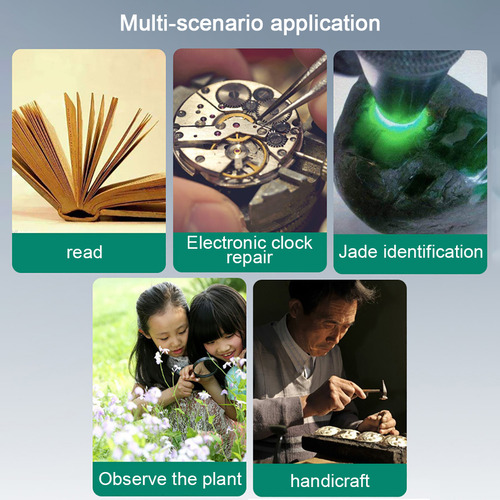 Multi-scenario application

read

Electronic clock repair

Jade identification

Observe the plant

handicraft